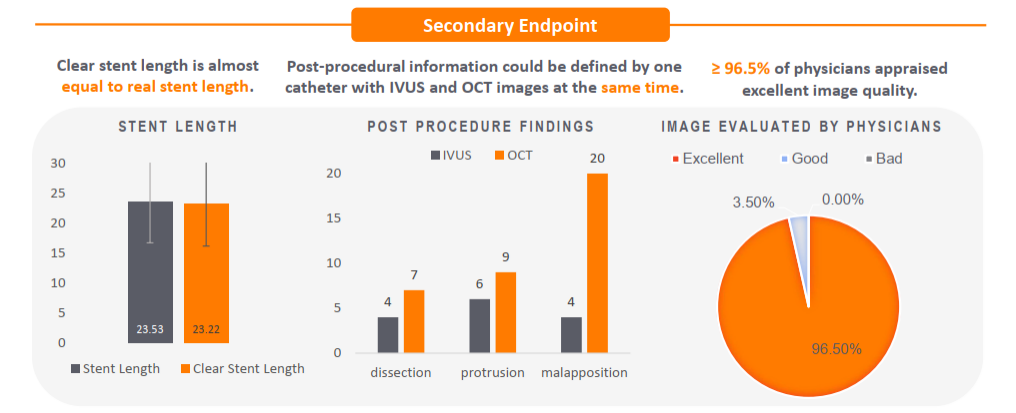 Secondary Endpoint

Clear stent length is almost equal to real stent length.

Post-procedural information could be defined by one catheter with IVUS and OCT images at the same time.

≥ 96.5% of physicians appraised excellent image quality.

STENT LENGTH

30
25
20
15
10
5
0

23.53
23.22

Stent Length
Clear Stent Length

POST PROCEDURE FINDINGS

IVUS
OCT

20
15
10
5
0

4
7
6
9
4
20

dissection
protrusion
malapposition

IMAGE EVALUATED BY PHYSICIANS

Excellent
Good
Bad

3.50%
0.00%
96.50%